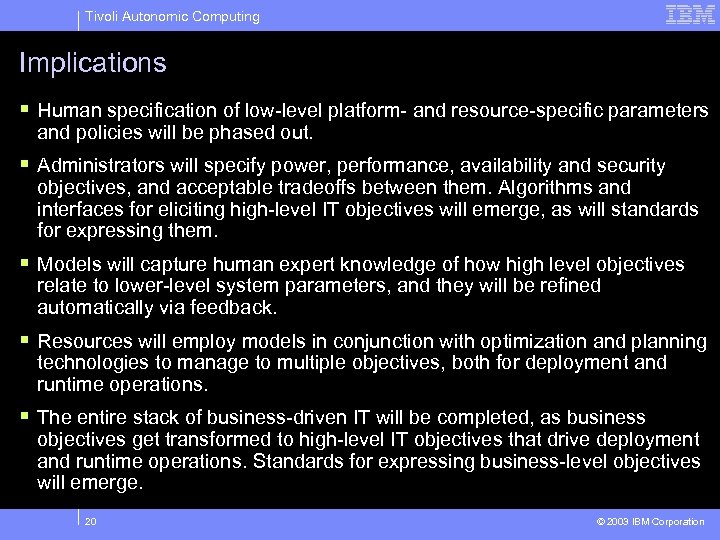 Tivoli Autonomic Computing

IBM

Implications

▪ Human specification of low-level platform- and resource-specific parameters and policies will be phased out.

▪ Administrators will specify power, performance, availability and security objectives, and acceptable tradeoffs between them. Algorithms and interfaces for eliciting high-level IT objectives will emerge, as will standards for expressing them.

▪ Models will capture human expert knowledge of how high level objectives relate to lower-level system parameters, and they will be refined automatically via feedback.

▪ Resources will employ models in conjunction with optimization and planning technologies to manage to multiple objectives, both for deployment and runtime operations.

▪ The entire stack of business-driven IT will be completed, as business objectives get transformed to high-level IT objectives that drive deployment and runtime operations. Standards for expressing business-level objectives will emerge.

20

© 2003 IBM Corporation